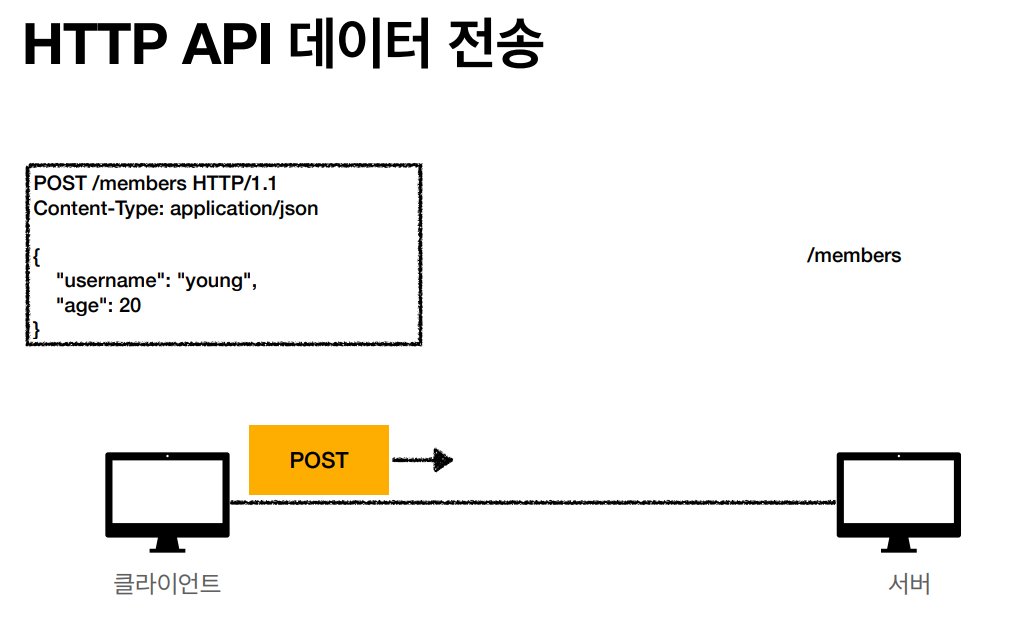 HTTP API 데이터 전송

POST /members HTTP/1.1
Content-Type: application/json

{
"username": "young",
"age": 20
}

/members

POST

클라이언트

서버